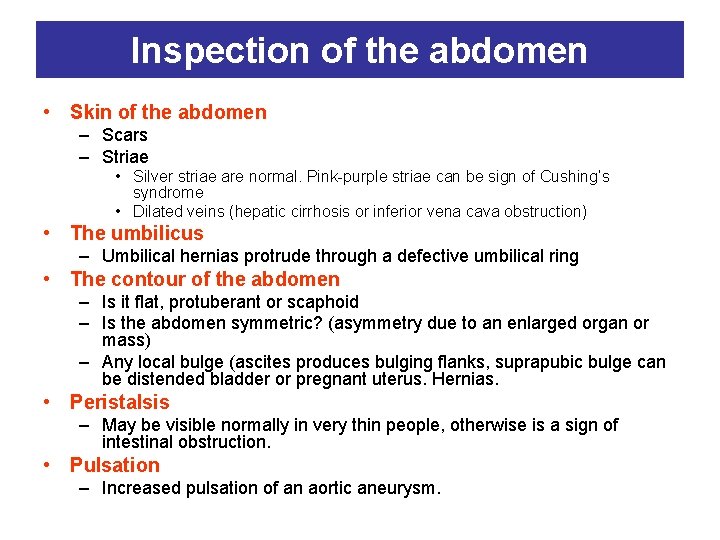 Inspection of the abdomen

• Skin of the abdomen
– Scars
– Striae
• Silver striae are normal. Pink-purple striae can be sign of Cushing's syndrome
• Dilated veins (hepatic cirrhosis or inferior vena cava obstruction)
• The umbilicus
– Umbilical hernias protrude through a defective umbilical ring
• The contour of the abdomen
– Is it flat, protuberant or scaphoid
– Is the abdomen symmetric? (asymmetry due to an enlarged organ or mass)
– Any local bulge (ascites produces bulging flanks, suprapubic bulge can be distended bladder or pregnant uterus. Hernias.
• Peristalsis
– May be visible normally in very thin people, otherwise is a sign of intestinal obstruction.
• Pulsation
– Increased pulsation of an aortic aneurysm.